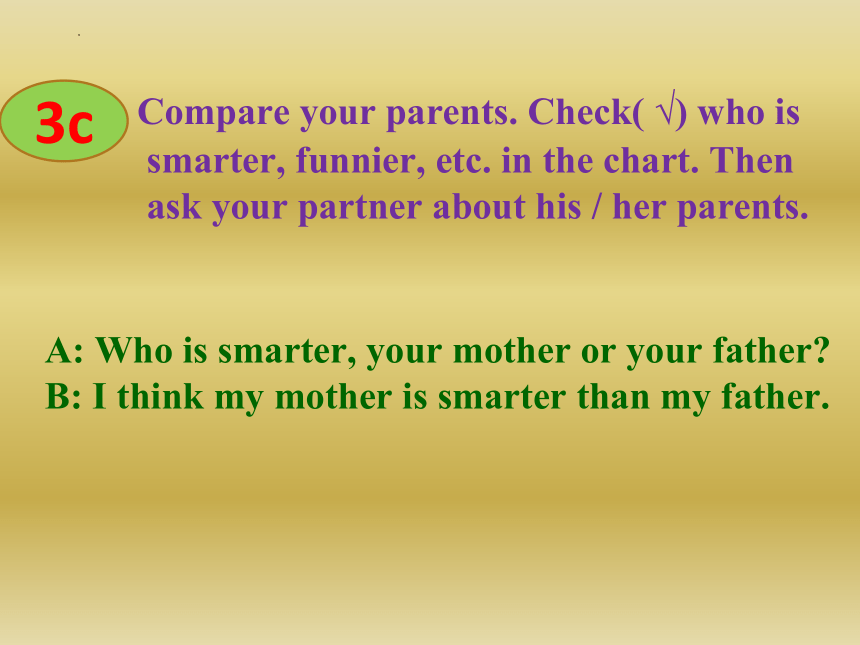 3c

Compare your parents. Check( √) who is smarter, funnier, etc. in the chart. Then ask your partner about his / her parents.

A: Who is smarter, your mother or your father?
B: I think my mother is smarter than my father.